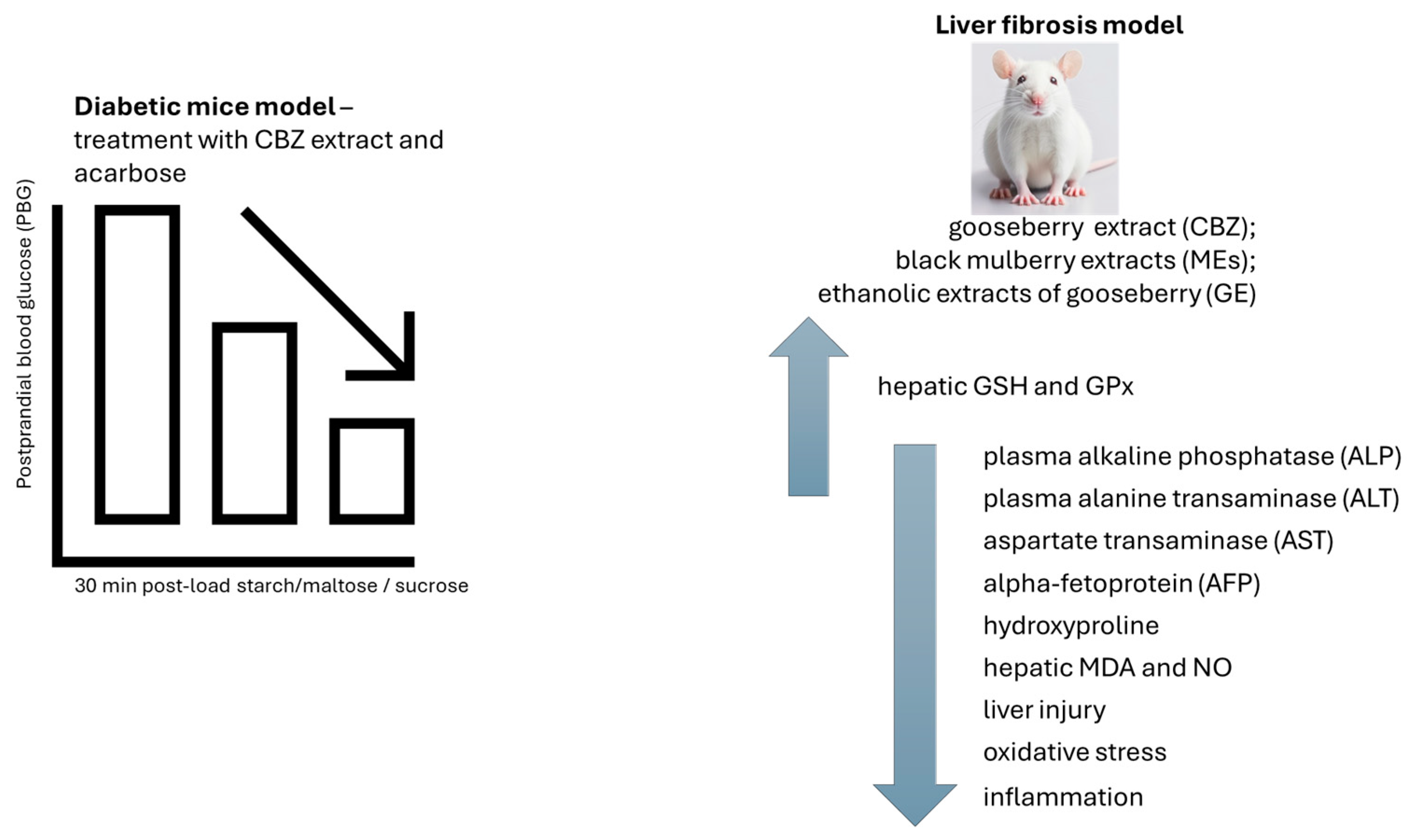 Diabetic mice model – treatment with CBZ extract and acarbose

Postprandial blood glucose (PBG)

30 min post-load starch/maltose / sucrose

Liver fibrosis model

gooseberry extract (CBZ);
black mulberry extracts (MEs);
ethanolic extracts of gooseberry (GE)

hepatic GSH and GPx

plasma alkaline phosphatase (ALP)
plasma alanine transaminase (ALT)
aspartate transaminase (AST)
alpha-fetoprotein (AFP)
hydroxyproline
hepatic MDA and NO
liver injury
oxidative stress
inflammation